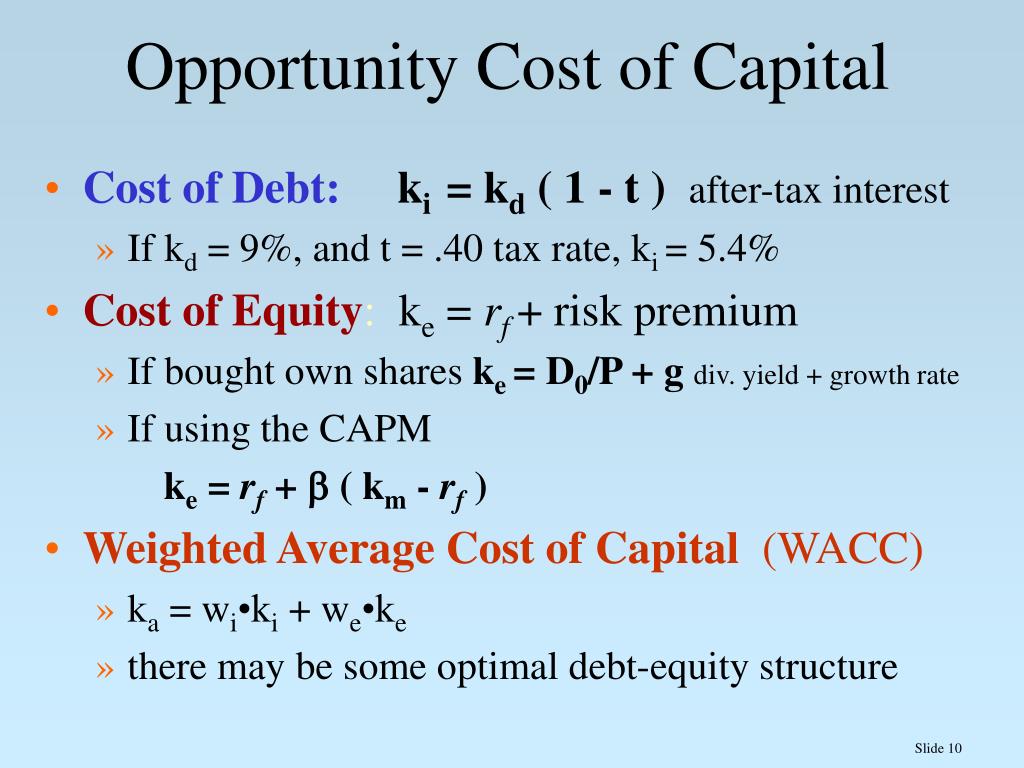 Opportunity Cost of Capital

• Cost of Debt: $k_i = k_d ( 1 - t )$ after-tax interest

» If $k_d = 9\%$, and $t = .40$ tax rate, $k_i = 5.4\%$

• Cost of Equity: $k_e = r_f +$ risk premium

» If bought own shares $k_e = D_0/P + g$ div. yield + growth rate

» If using the CAPM

$k_e = r_f + \beta ( k_m - r_f )$

• Weighted Average Cost of Capital (WACC)

» $k_a = w_i \bullet k_i + w_e \bullet k_e$

» there may be some optimal debt-equity structure

Slide 10